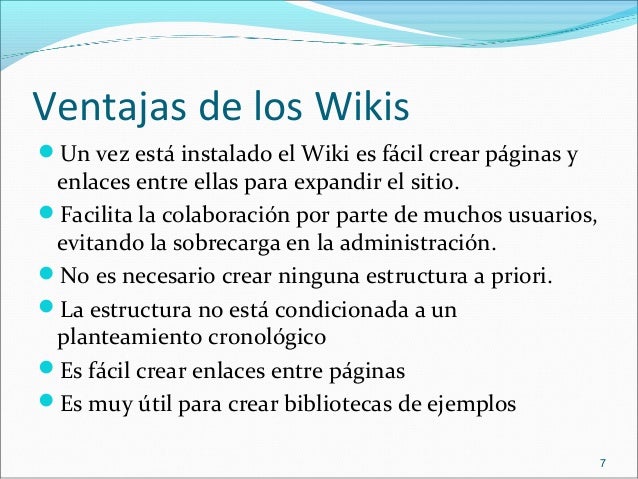 Ventajas de los Wikis

Un vez está instalado el Wiki es fácil crear páginas y enlaces entre ellas para expandir el sitio.

Facilita la colaboración por parte de muchos usuarios, evitando la sobrecarga en la administración.

No es necesario crear ninguna estructura a priori.

La estructura no está condicionada a un planteamiento cronológico

Es fácil crear enlaces entre páginas

Es muy útil para crear bibliotecas de ejemplos

7